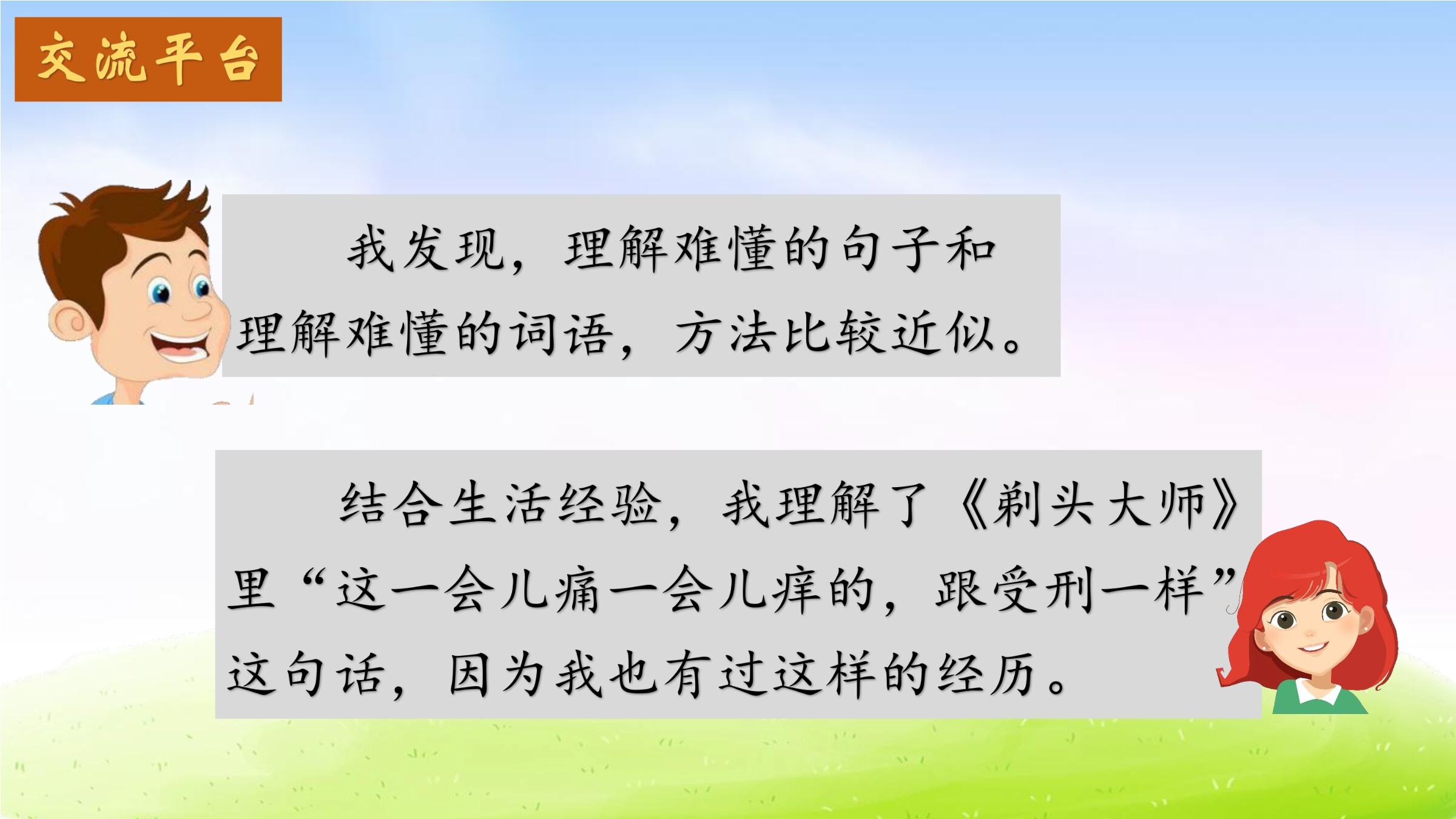 交流平台

我发现，理解难懂的句子和理解难懂的词语，方法比较近似。

结合生活经验，我理解了《剃头大师》里“这一会儿痛一会儿痒的，跟受刑一样”这句话，因为我也有过这样的经历。